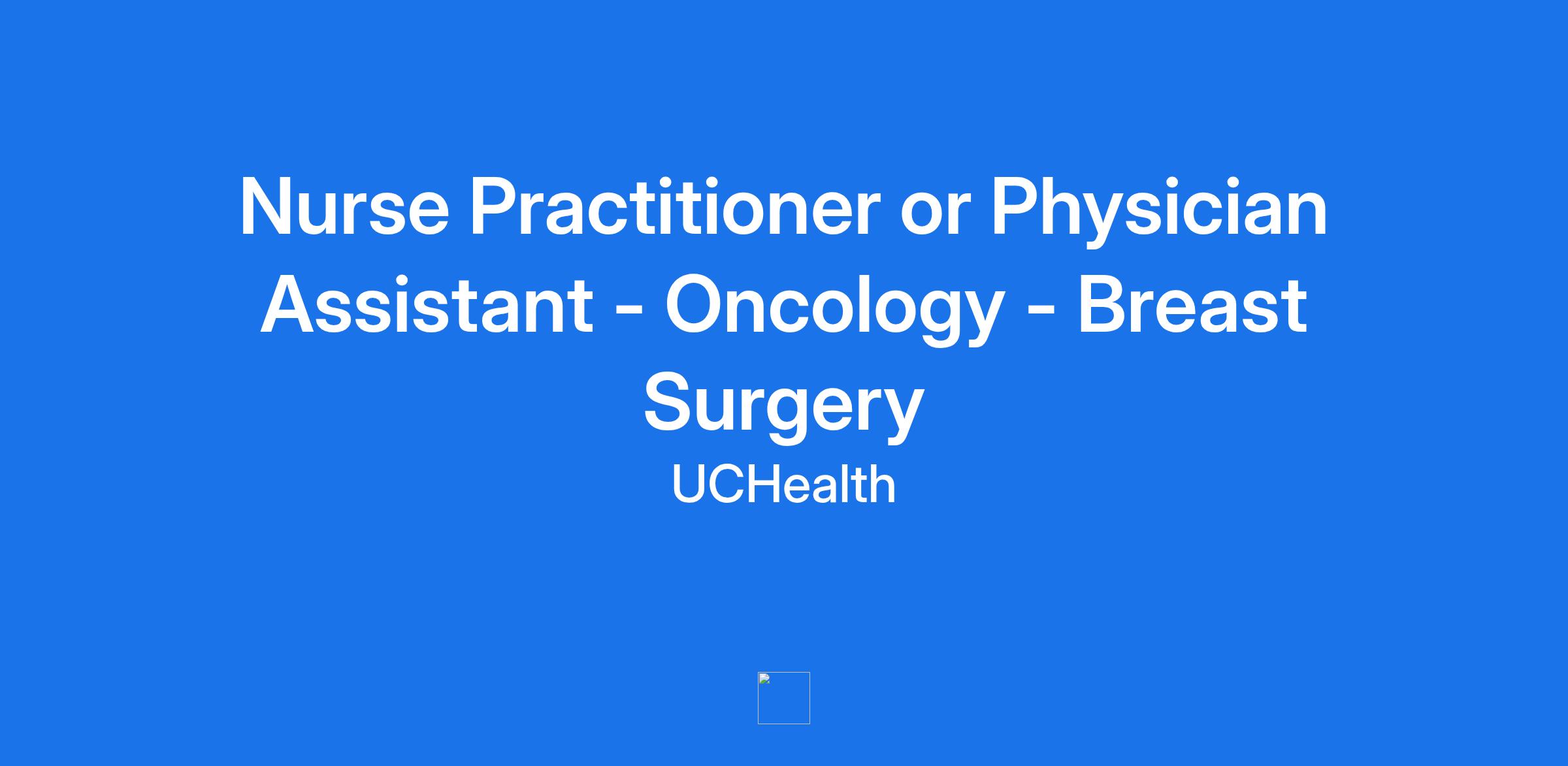 Nurse Practitioner or Physician Assistant - Oncology - Breast Surgery

UCHealth